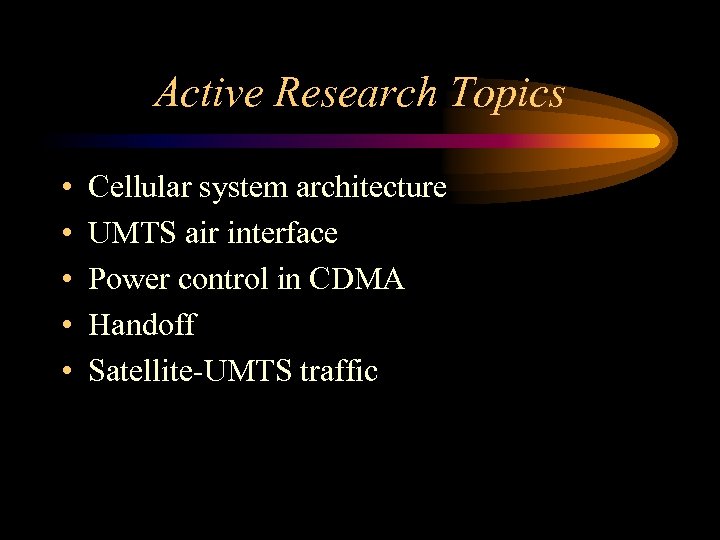 Active Research Topics

• Cellular system architecture
• UMTS air interface
• Power control in CDMA
• Handoff
• Satellite-UMTS traffic